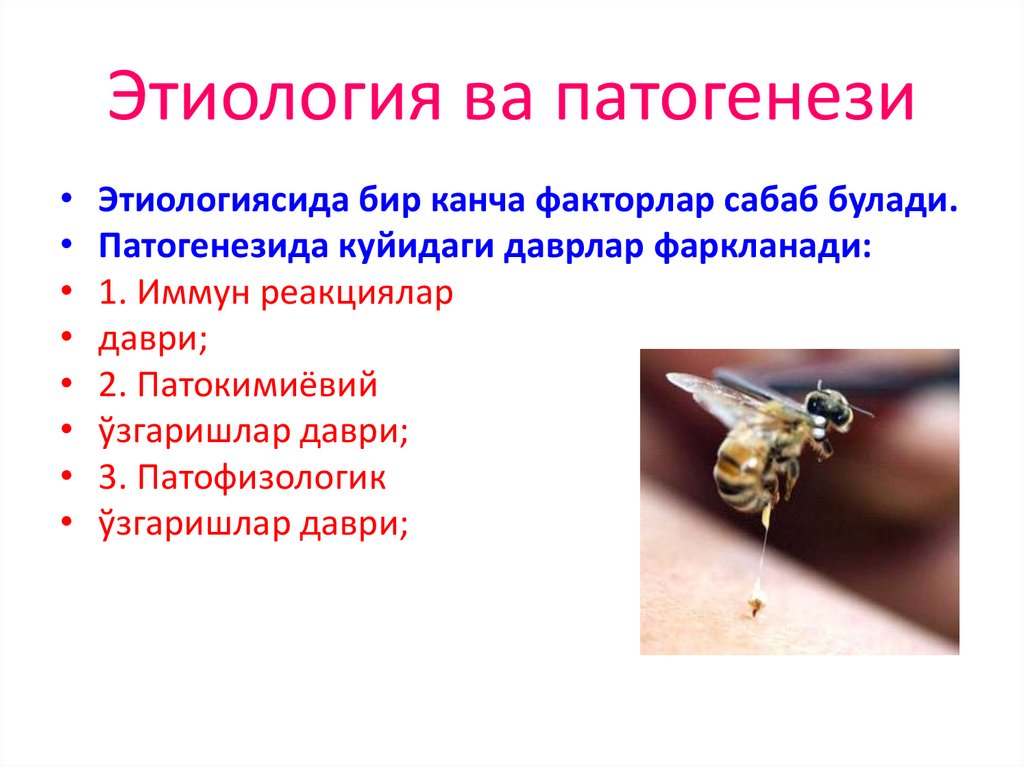 Этиология ва патогенези

• Этиологиясида бир канча факторлар сабаб булади.
• Патогенезида куйидаги даврлар фаркланади:
• 1. Иммун реакциялар
• даври;
• 2. Патокимиёвий
• ўзгаришлар даври;
• 3. Патофизологик
• ўзгаришлар даври;